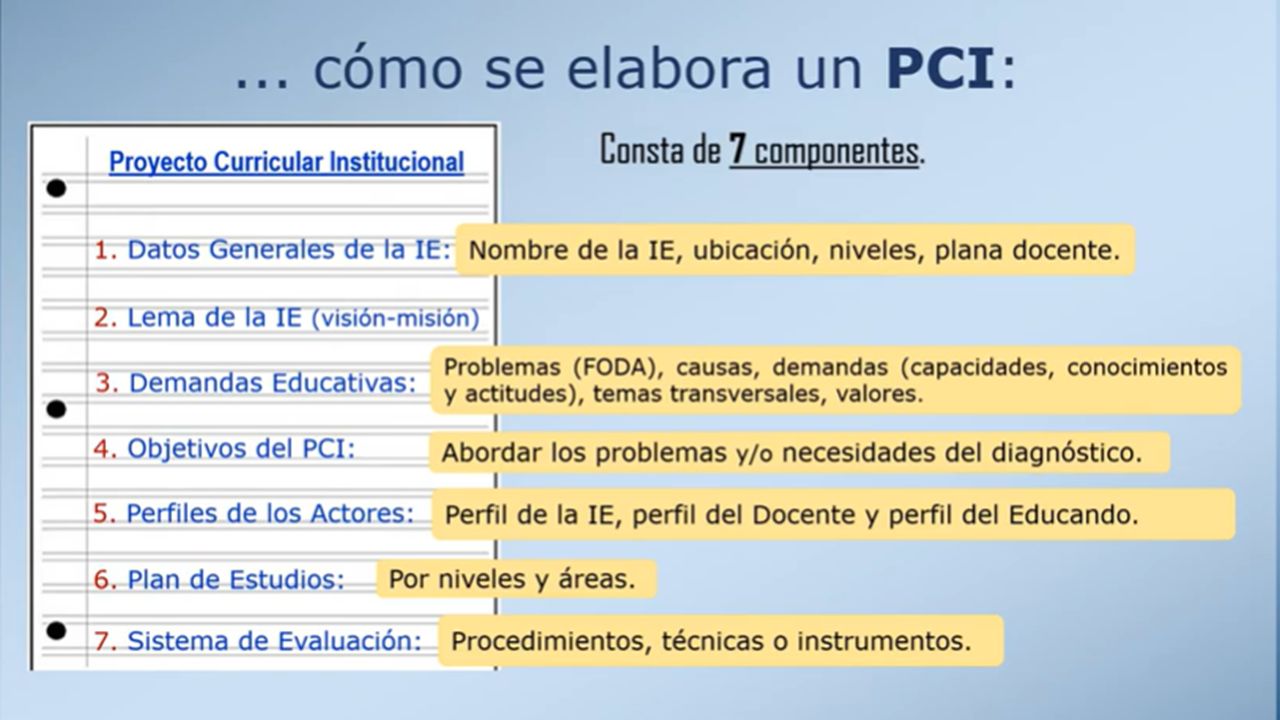 ... cómo se elabora un PCI:

Proyecto Curricular Institucional

Consta de 7 componentes.

1. Datos Generales de la IE: Nombre de la IE, ubicación, niveles, plana docente.

2. Lema de la IE (visión-misión)

3. Demandas Educativas: Problemas (FODA), causas, demandas (capacidades, conocimientos y actitudes), temas transversales, valores.

4. Objetivos del PCI: Abordar los problemas y/o necesidades del diagnóstico.

5. Perfiles de los Actores: Perfil de la IE, perfil del Docente y perfil del Educando.

6. Plan de Estudios: Por niveles y áreas.

7. Sistema de Evaluación: Procedimientos, técnicas o instrumentos.